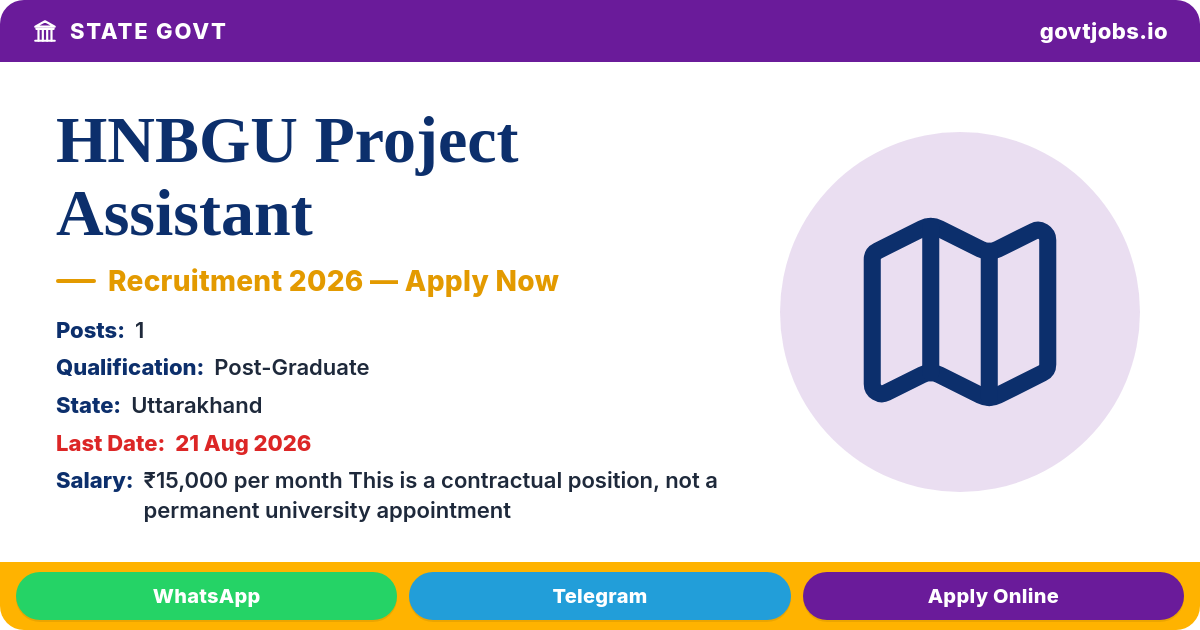 STATE GOVT

govtjobs.io

HNBGU Project Assistant

— Recruitment 2026 — Apply Now

Posts: 1

Qualification: Post-Graduate

State: Uttarakhand

Last Date: 21 Aug 2026

Salary: ₹15,000 per month This is a contractual position, not a permanent university appointment

WhatsApp

Telegram

Apply Online